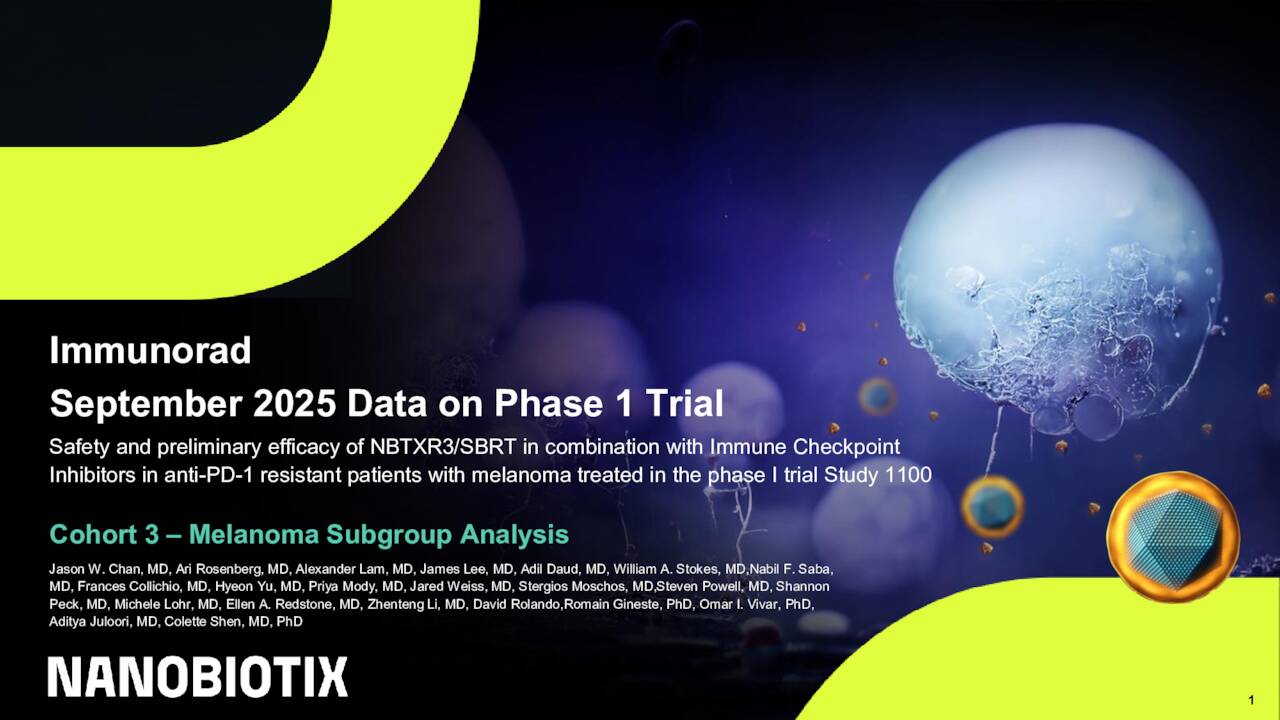 Immunorad
September 2025 Data on Phase 1 Trial

Safety and preliminary efficacy of NBTXR3/SBRT in combination with Immune Checkpoint Inhibitors in anti-PD-1 resistant patients with melanoma treated in the phase I trial Study 1100

Cohort 3 – Melanoma Subgroup Analysis

Jason W. Chan, MD, Ari Rosenberg, MD, Alexander Lam, MD, James Lee, MD, Adil Daud, MD, William A. Stokes, MD,Nabil F. Saba, MD, Frances Collichio, MD, Hyeon Yu, MD, Priya Mody, MD, Jared Weiss, MD, Stergios Moschos, MD,Steven Powell, MD, Shannon Peck, MD, Michele Lohr, MD, Ellen A. Redstone, MD, Zhenteng Li, MD, David Rolando,Romain Gineste, PhD, Omar I. Vivar, PhD, Aditya Juloori, MD, Colette Shen, MD, PhD

NANOBIOTIX

1